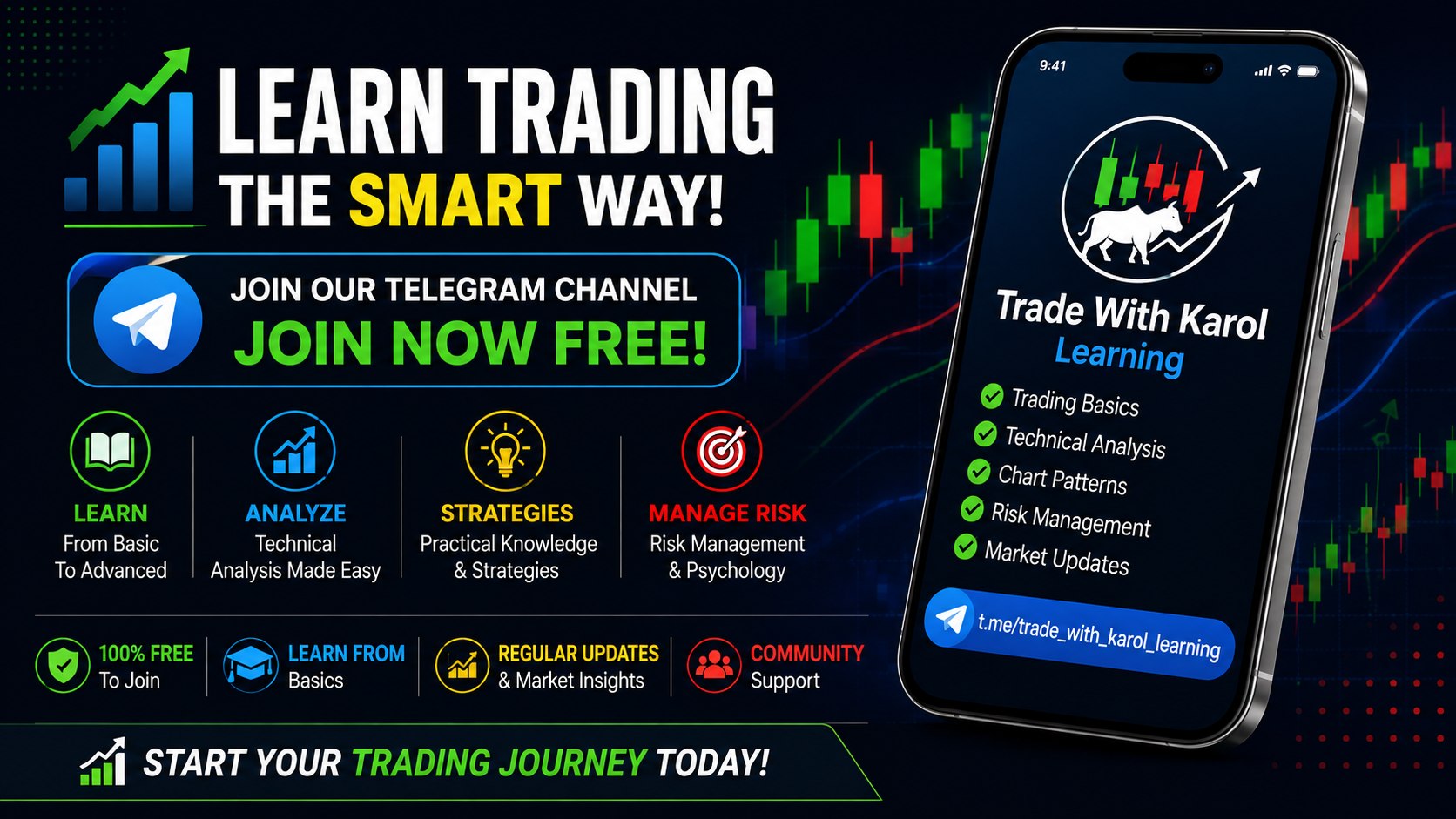 LEARN TRADING
THE SMART WAY!

JOIN OUR TELEGRAM CHANNEL
JOIN NOW FREE!

LEARN
From Basic To Advanced

ANALYZE
Technical Analysis Made Easy

STRATEGIES
Practical Knowledge & Strategies

MANAGE RISK
Risk Management & Psychology

100% FREE
To Join

LEARN FROM
Basics

REGULAR UPDATES
& Market Insights

COMMUNITY
Support

START YOUR TRADING JOURNEY TODAY!

9:41

Trade With Karol
Learning

Trading Basics
Technical Analysis
Chart Patterns
Risk Management
Market Updates

t.me/trade_with_karol_learning